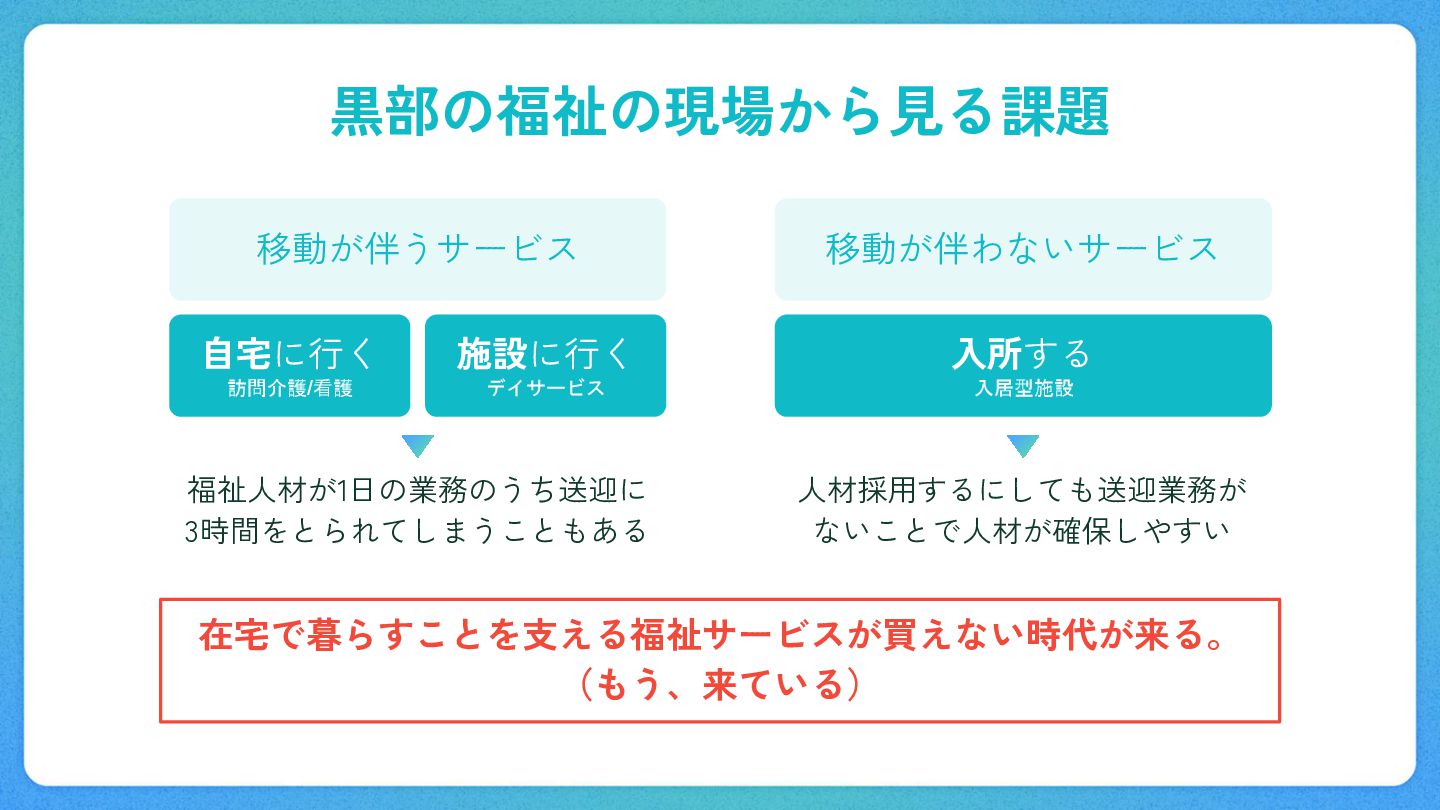 黒部の福祉の現場から見る課題

移動が伴うサービス

自宅に行く
訪問介護/看護

施設に行く
デイサービス

福祉人材が1日の業務のうち送迎に3時間をとられてしまうこともある

移動が伴わないサービス

入所する
入居型施設

人材採用するにしても送迎業務がないことで人材が確保しやすい

在宅で暮らすことを支える福祉サービスが買えない時代が来る。
（もう、来ている）